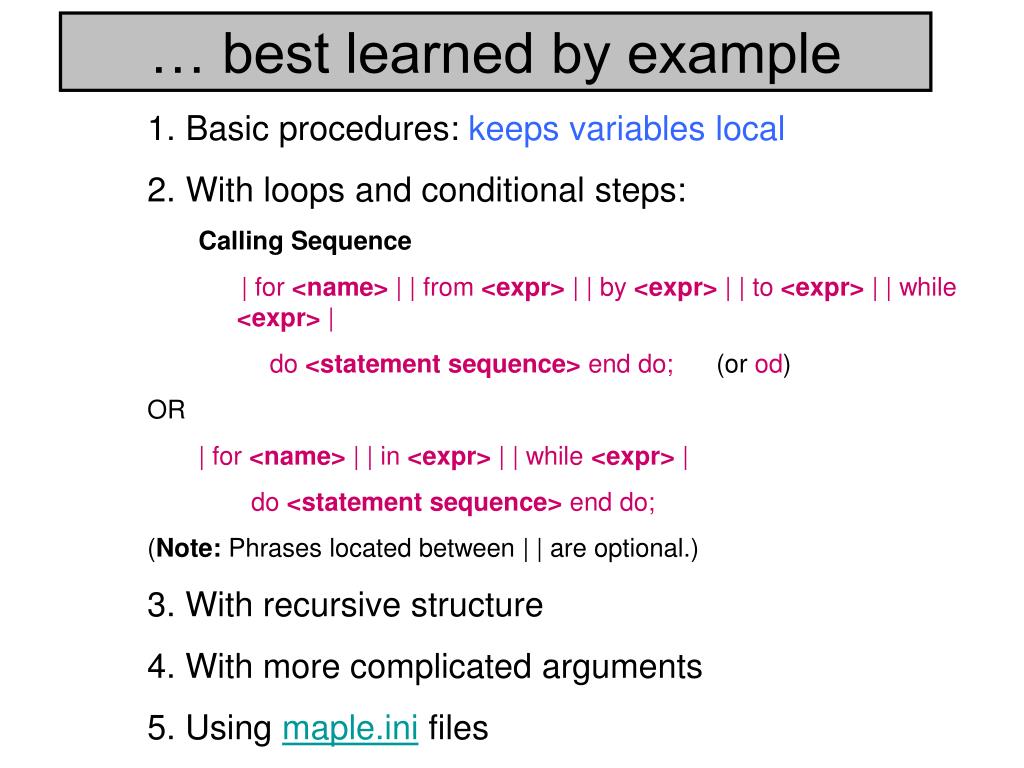 … best learned by example

1. Basic procedures: keeps variables local

2. With loops and conditional steps:

Calling Sequence

| for <name> | | from <expr> | | by <expr> | | to <expr> | | while <expr> |

do <statement sequence> end do; (or od)

OR

| for <name> | | in <expr> | | while <expr> |

do <statement sequence> end do;

(Note: Phrases located between | | are optional.)

3. With recursive structure

4. With more complicated arguments

5. Using maple.ini files